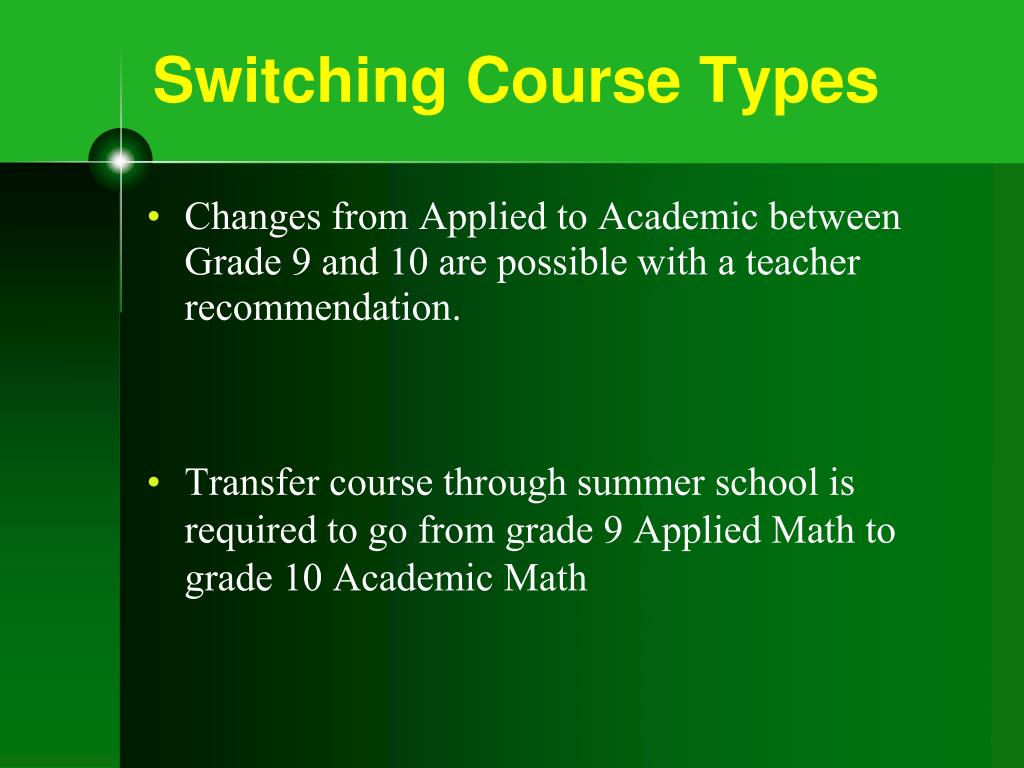 Switching Course Types

• Changes from Applied to Academic between Grade 9 and 10 are possible with a teacher recommendation.

• Transfer course through summer school is required to go from grade 9 Applied Math to grade 10 Academic Math